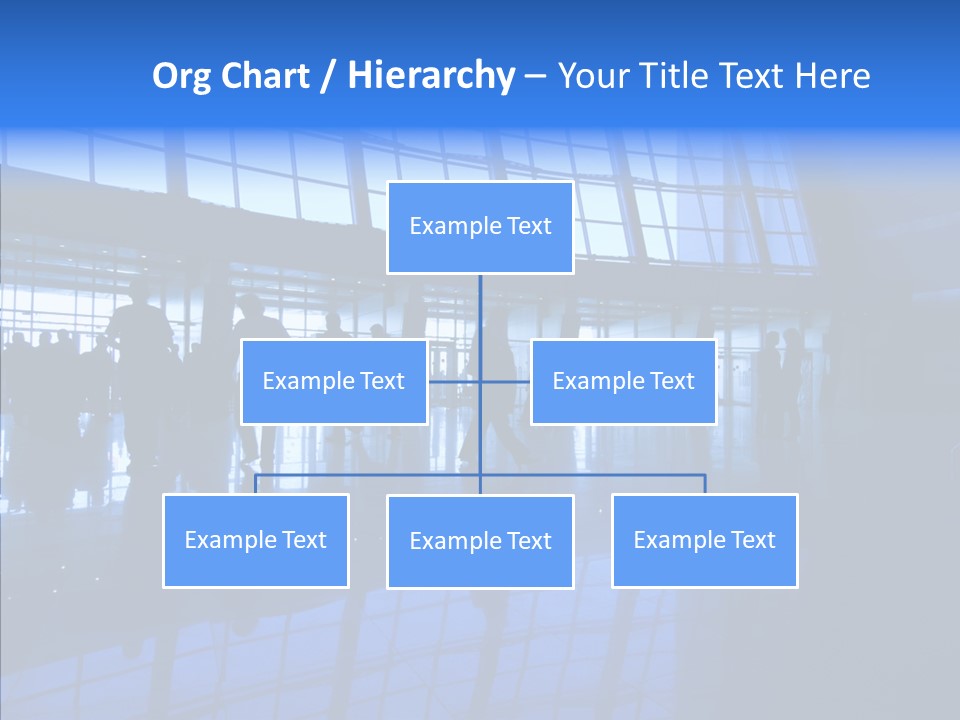 Org Chart / Hierarchy – Your Title Text Here

Example Text

Example Text

Example Text

Example Text

Example Text

Example Text